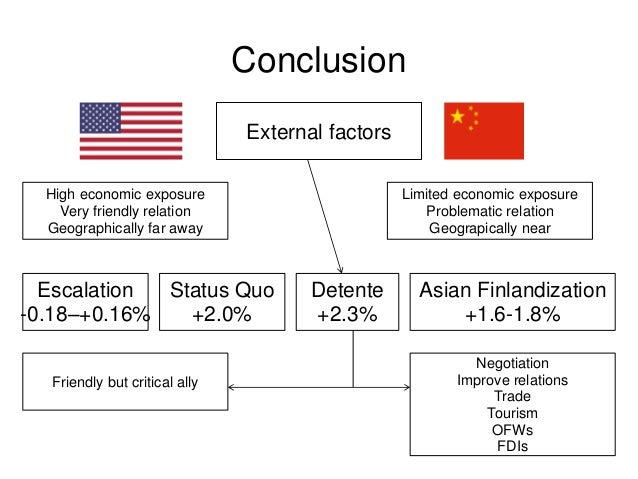 Conclusion

External factors

High economic exposure
Very friendly relation
Geographically far away

Limited economic exposure
Problematic relation
Geograpically near

Escalation
-0.18–+0.16%

Status Quo
+2.0%

Detente
+2.3%

Asian Finlandization
+1.6-1.8%

Friendly but critical ally

Negotiation
Improve relations
Trade
Tourism
OFWs
FDIs